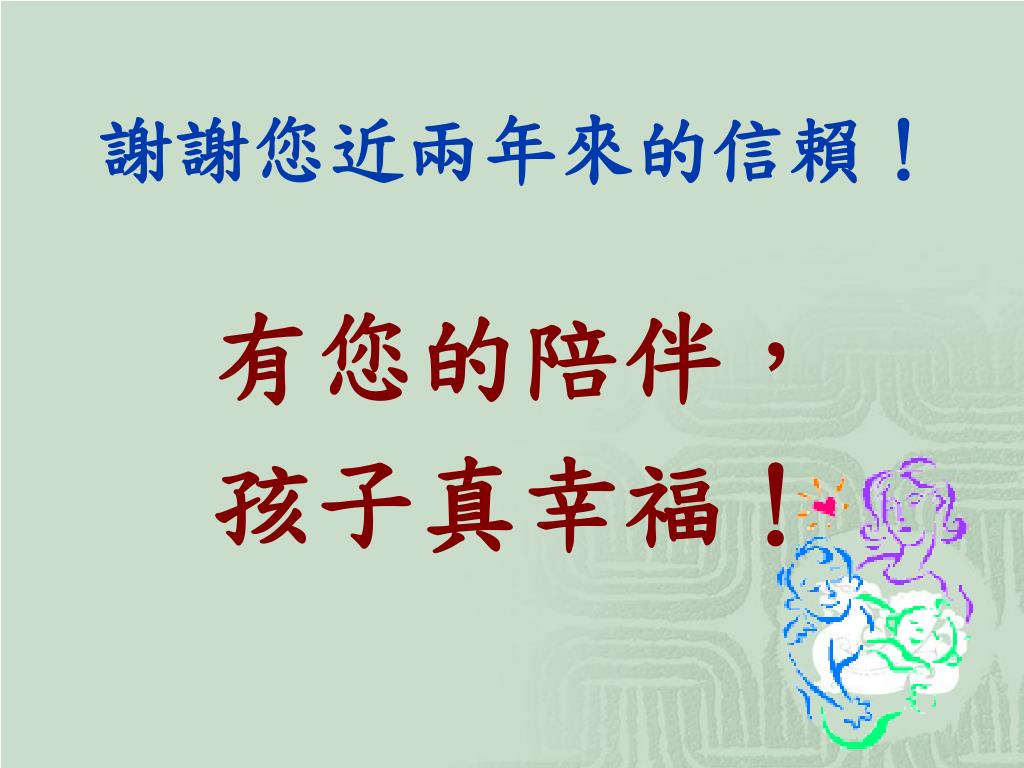 謝謝您近兩年來的信賴！

有您的陪伴，
孩子真幸福！